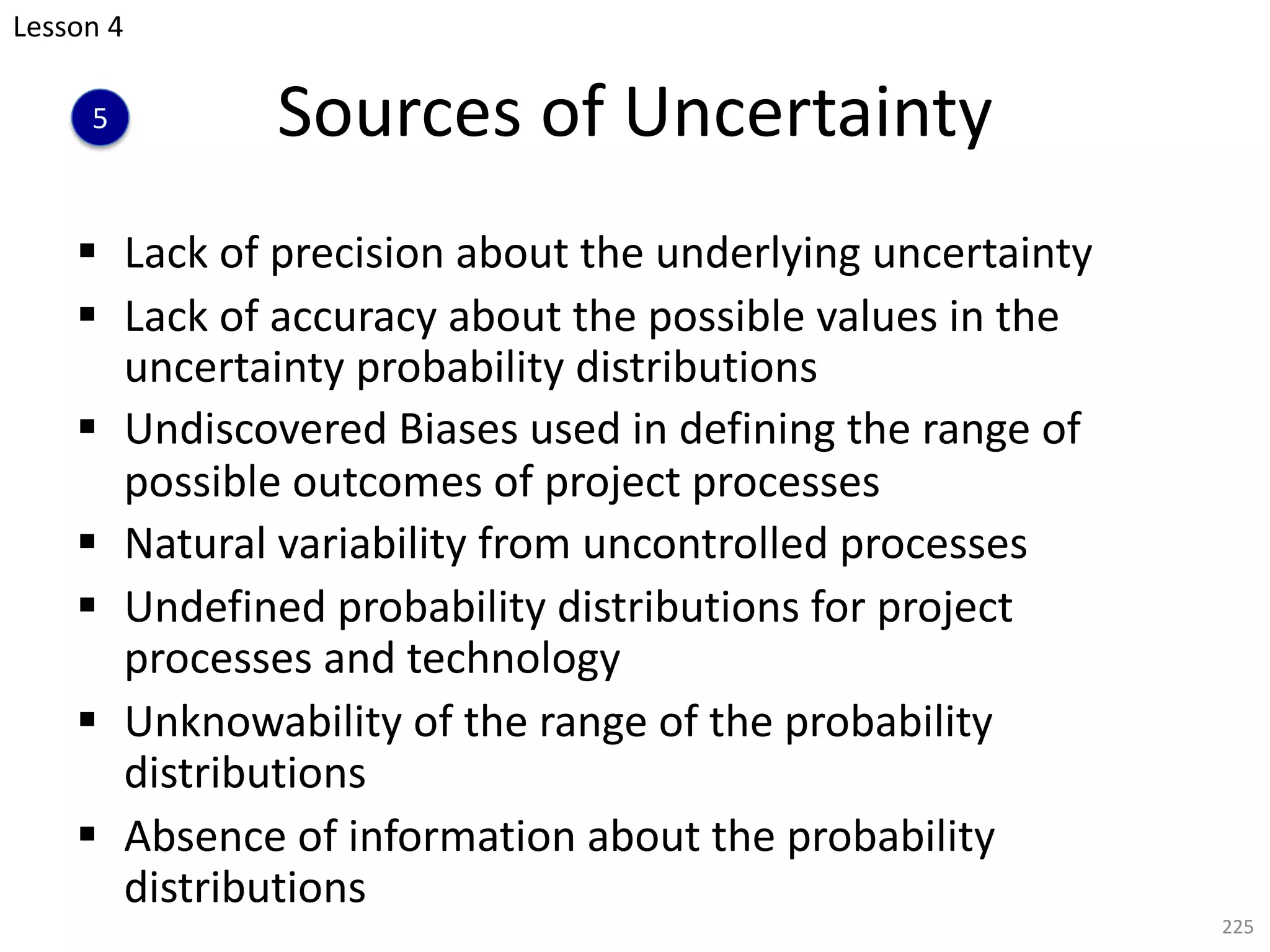 Lesson 4

5

Sources of Uncertainty

▪ Lack of precision about the underlying uncertainty
▪ Lack of accuracy about the possible values in the uncertainty probability distributions
▪ Undiscovered Biases used in defining the range of possible outcomes of project processes
▪ Natural variability from uncontrolled processes
▪ Undefined probability distributions for project processes and technology
▪ Unknowability of the range of the probability distributions
▪ Absence of information about the probability distributions

225